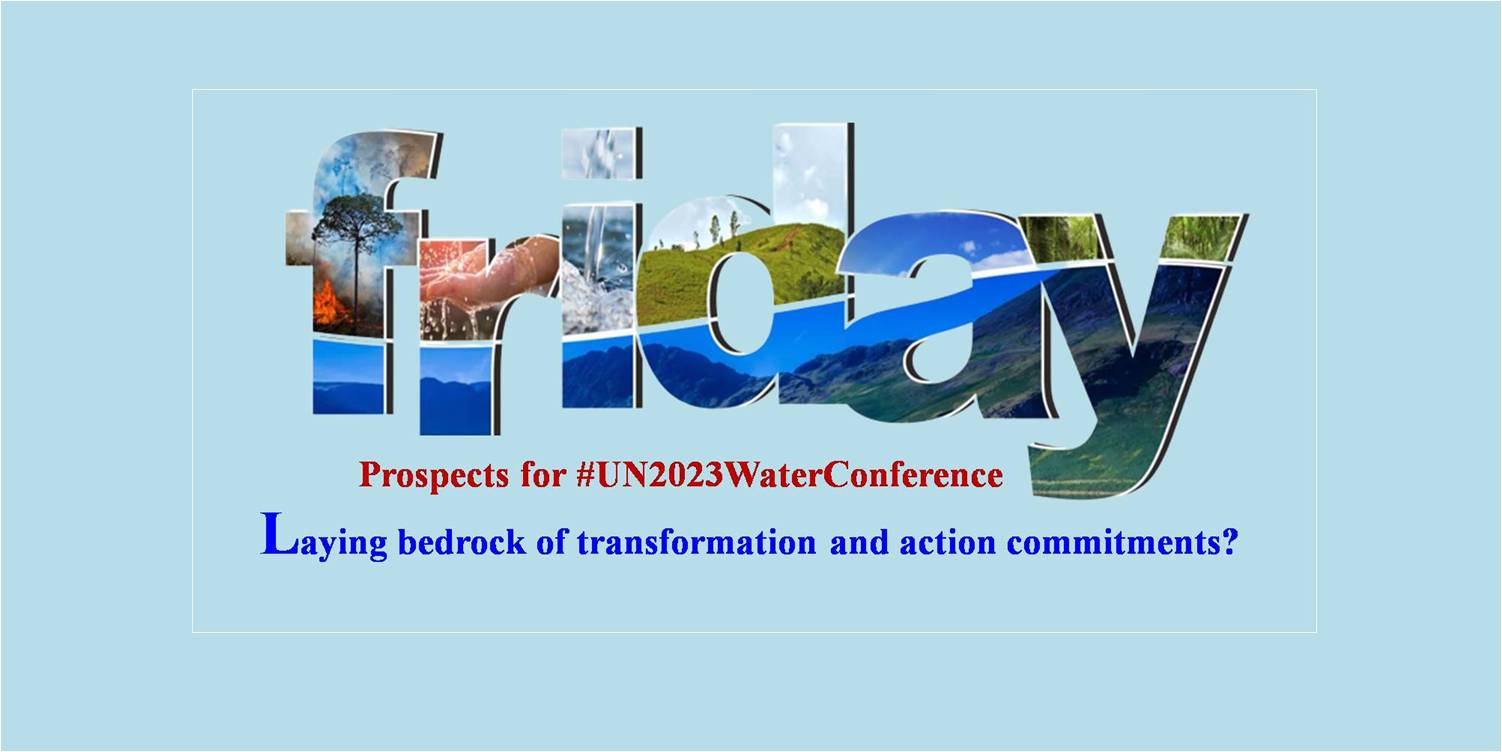 friday

Prospects for #UN2023WaterConference

Laying bedrock of transformation and action commitments?